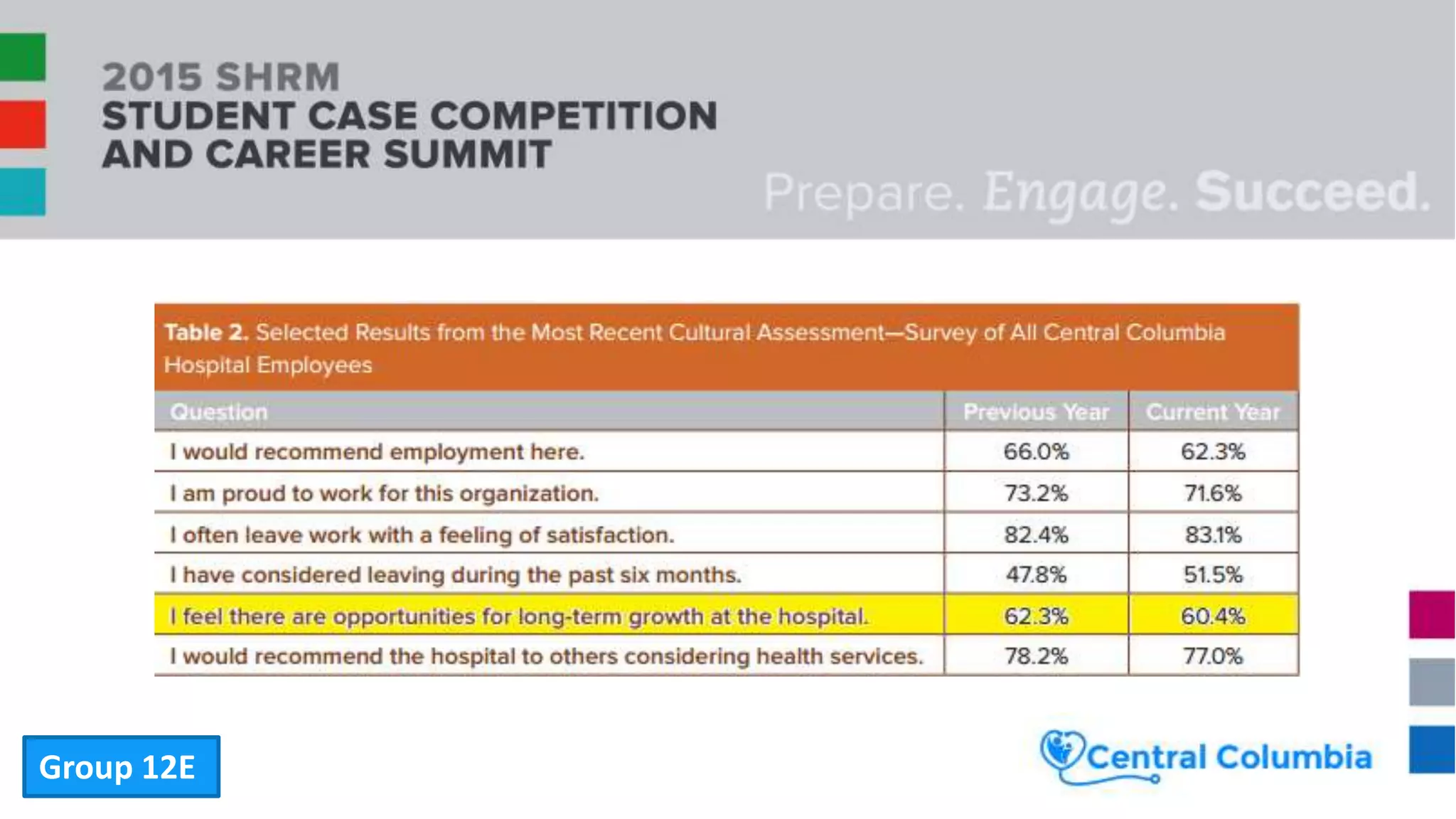 2015 SHRM
STUDENT CASE COMPETITION AND CAREER SUMMIT

Prepare. Engage. Succeed.

Table 2. Selected Results from the Most Recent Cultural Assessment—Survey of All Central Columbia Hospital Employees

| Question | Previous Year | Current Year |
|---|---|---|
| I would recommend employment here. | 66.0% | 62.3% |
| I am proud to work for this organization. | 73.2% | 71.6% |
| I often leave work with a feeling of satisfaction. | 82.4% | 83.1% |
| I have considered leaving during the past six months. | 47.8% | 51.5% |
| I feel there are opportunities for long-term growth at the hospital. | 62.3% | 60.4% |
| I would recommend the hospital to others considering health services. | 78.2% | 77.0% |

Group 12E

Central Columbia